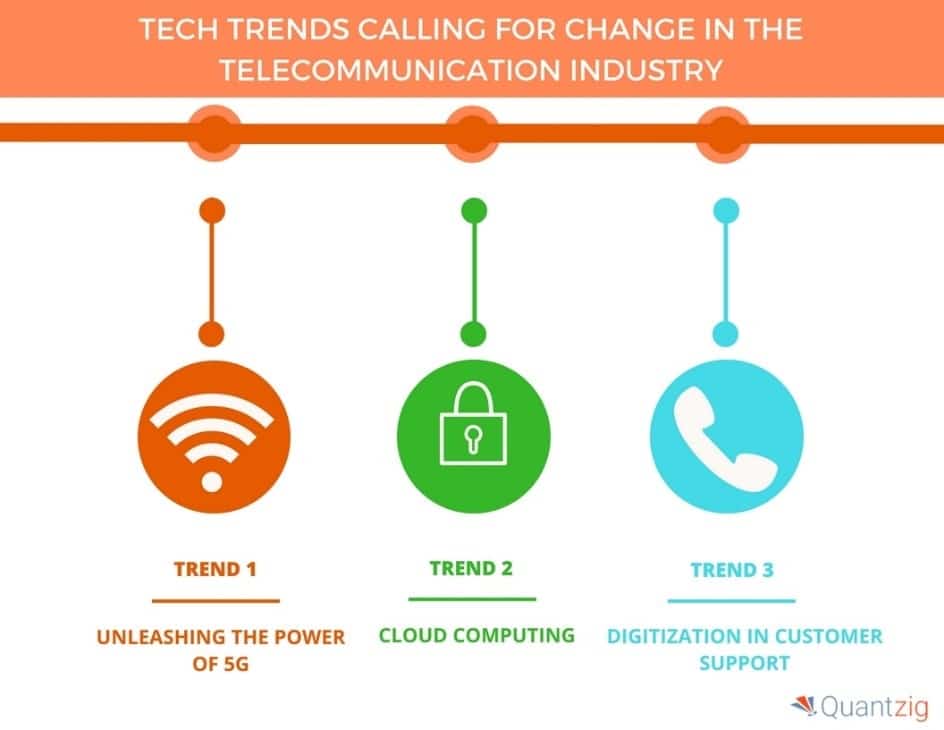 TECH TRENDS CALLING FOR CHANGE IN THE TELECOMMUNICATION INDUSTRY

TREND 1

UNLEASHING THE POWER OF 5G

TREND 2

CLOUD COMPUTING

TREND 3

DIGITIZATION IN CUSTOMER SUPPORT

Quantzig